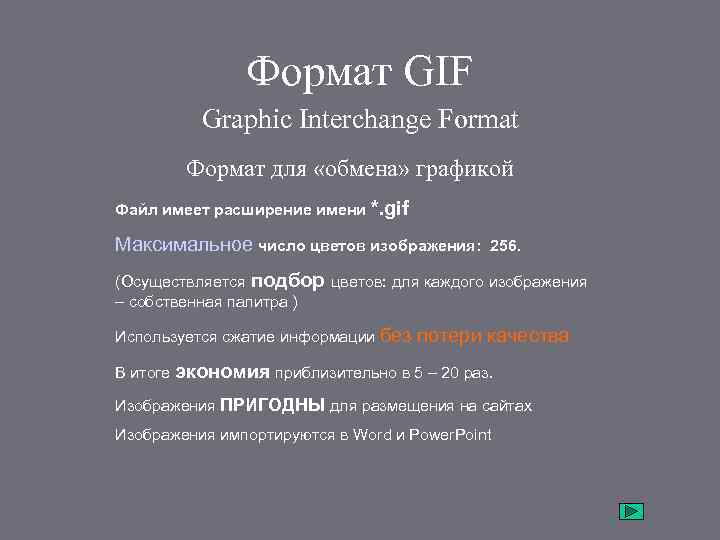 Формат GIF

Graphic Interchange Format

Формат для «обмена» графикой

Файл имеет расширение имени *.gif

Максимальное число цветов изображения: 256.

(Осуществляется подбор цветов: для каждого изображения – собственная палитра )

Используется сжатие информации без потери качества

В итоге экономия приблизительно в 5 – 20 раз.

Изображения ПРИГОДНЫ для размещения на сайтах

Изображения импортируются в Word и PowerPoint